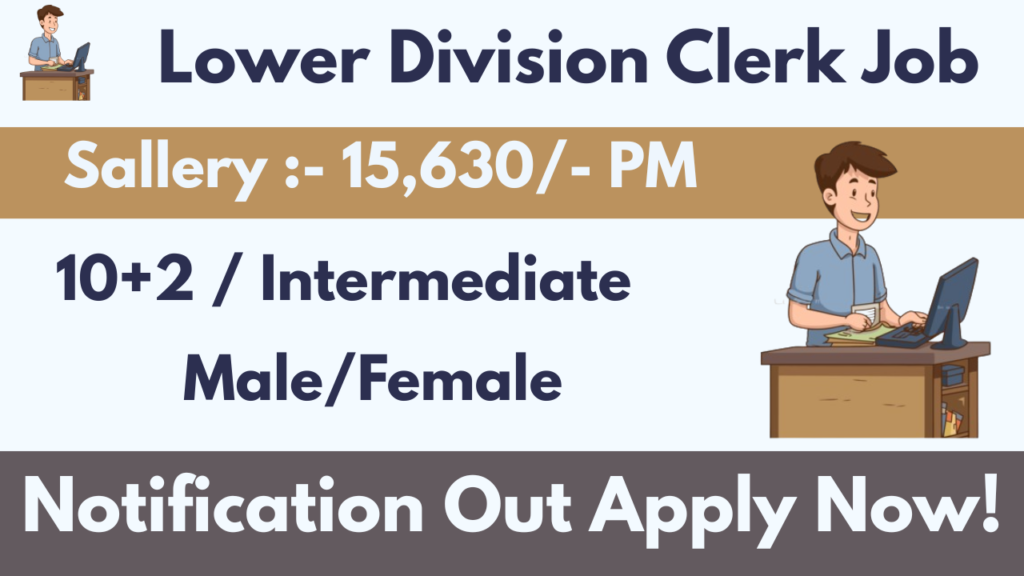 Lower Division Clerk Job

Sallery :- 15,630/- PM

10+2 / Intermediate

Male/Female

Notification Out Apply Now!